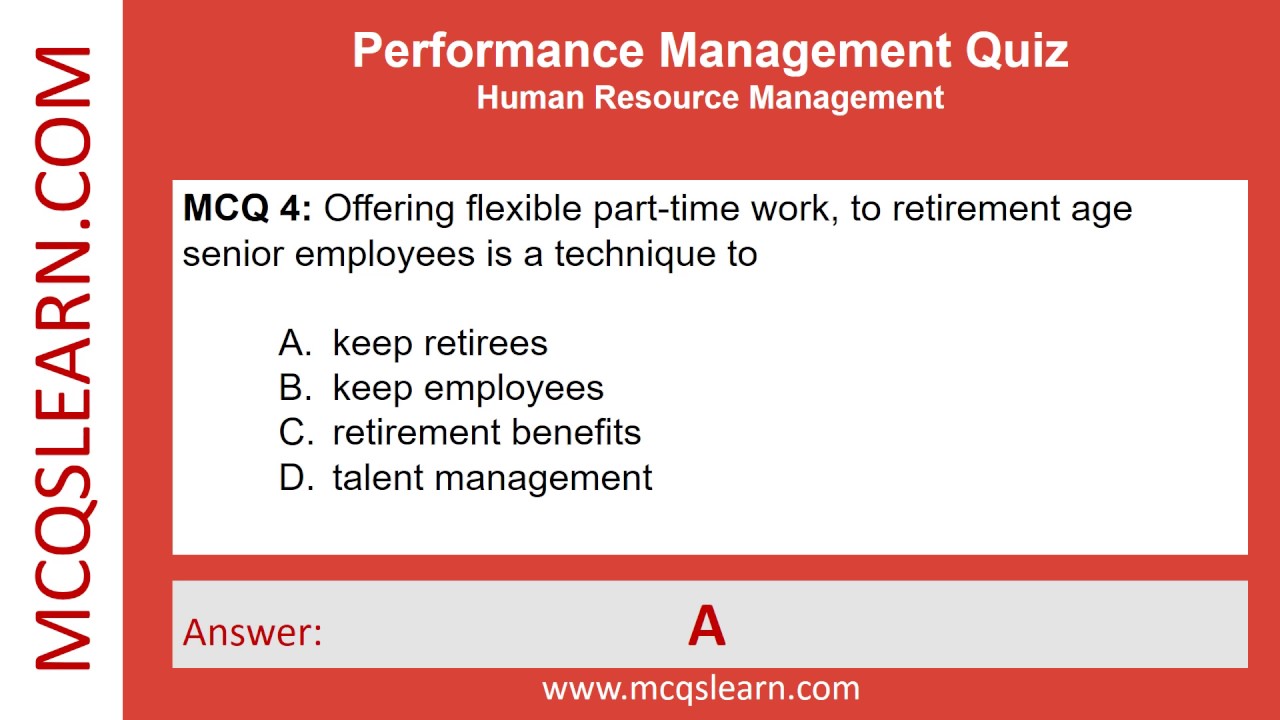 MCQSLEARN.COM

Performance Management Quiz
Human Resource Management

MCQ 4: Offering flexible part-time work, to retirement age senior employees is a technique to

A. keep retirees
B. keep employees
C. retirement benefits
D. talent management

Answer: A

www.mcqslearn.com